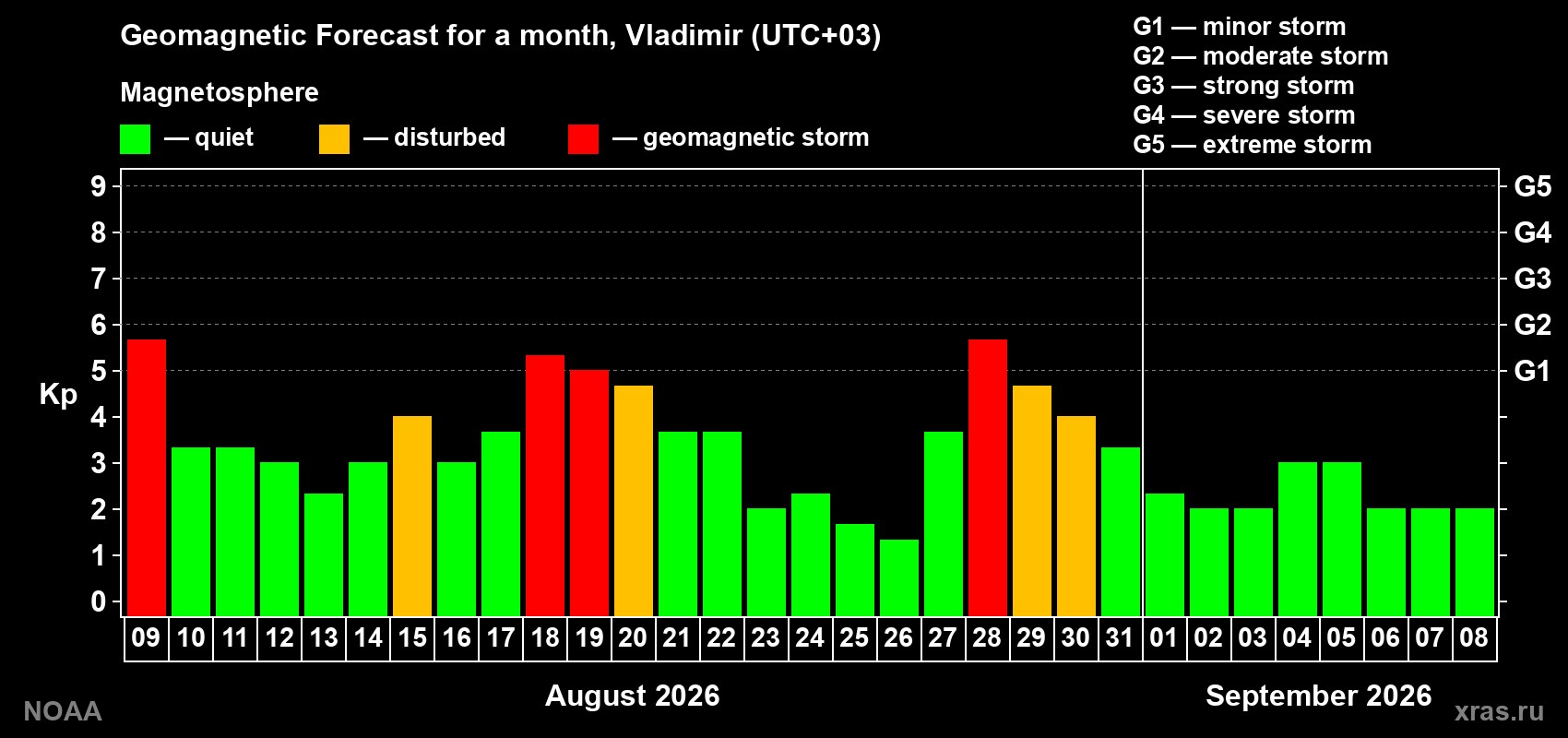 Geomagnetic Forecast for a month, Vladimir (UTC+03)

Magnetosphere

— quiet — disturbed — geomagnetic storm

G1 — minor storm
G2 — moderate storm
G3 — strong storm
G4 — severe storm
G5 — extreme storm

Kp

9
8
7
6
5
4
3
2
1
0

G5
G4
G3
G2
G1

09 10 11 12 13 14 15 16 17 18 19 20 21 22 23 24 25 26 27 28 29 30 31 01 02 03 04 05 06 07 08

August 2026

September 2026

NOAA

xras.ru